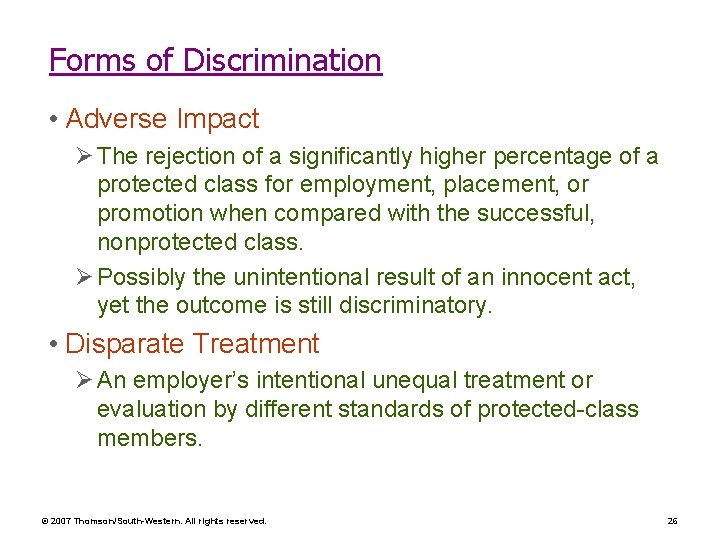 Forms of Discrimination

• Adverse Impact

➢ The rejection of a significantly higher percentage of a protected class for employment, placement, or promotion when compared with the successful, nonprotected class.

➢ Possibly the unintentional result of an innocent act, yet the outcome is still discriminatory.

• Disparate Treatment

➢ An employer's intentional unequal treatment or evaluation by different standards of protected-class members.

© 2007 Thomson/South-Western. All rights reserved.

26